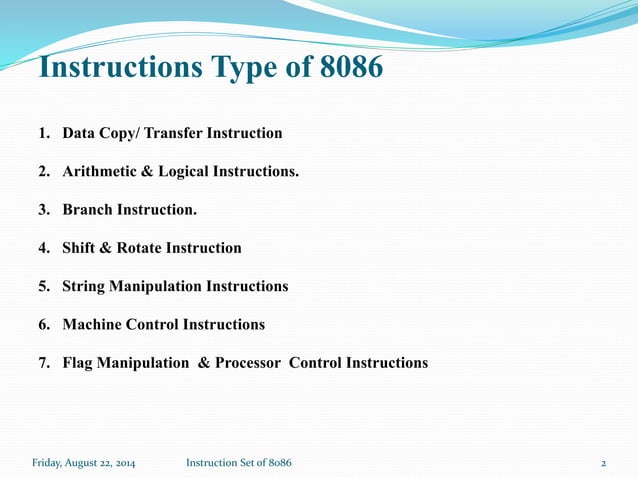 Instructions Type of 8086

1. Data Copy/ Transfer Instruction
2. Arithmetic & Logical Instructions.
3. Branch Instruction.
4. Shift & Rotate Instruction
5. String Manipulation Instructions
6. Machine Control Instructions
7. Flag Manipulation & Processor Control Instructions

Friday, August 22, 2014 Instruction Set of 8086 2